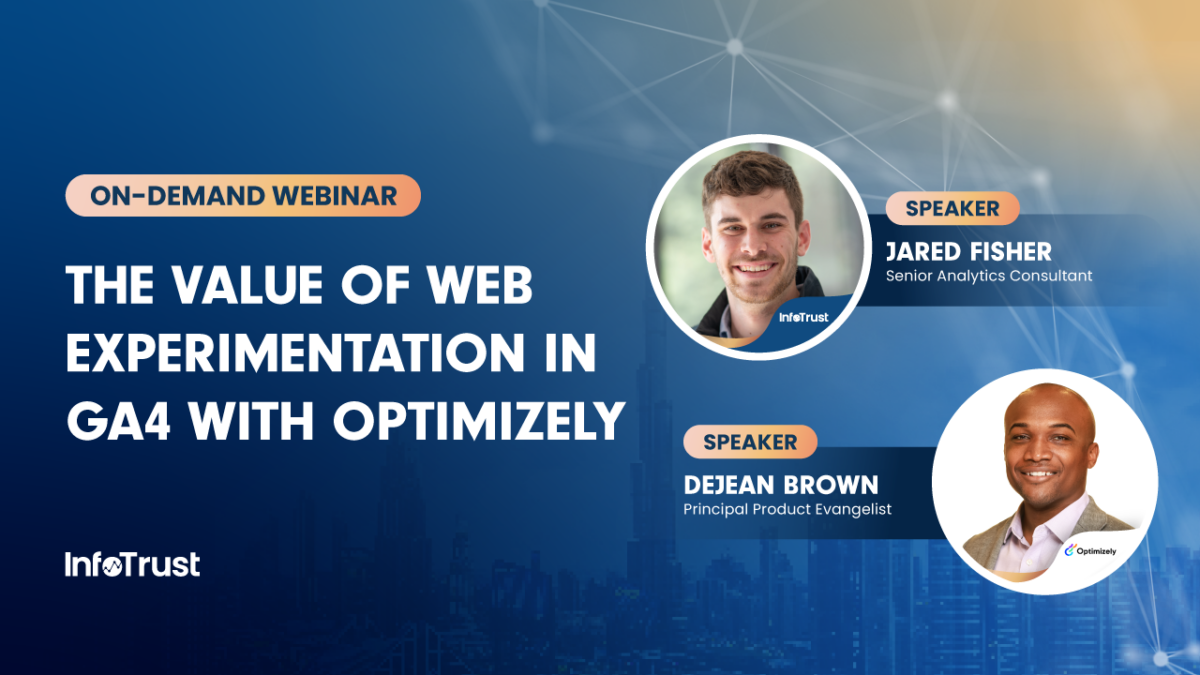 ON-DEMAND WEBINAR

THE VALUE OF WEB EXPERIMENTATION IN GA4 WITH OPTIMIZELY

InfoTrust

InfoTrust

SPEAKER
JARED FISHER
Senior Analytics Consultant

SPEAKER
DEJEAN BROWN
Principal Product Evangelist

Optimizely